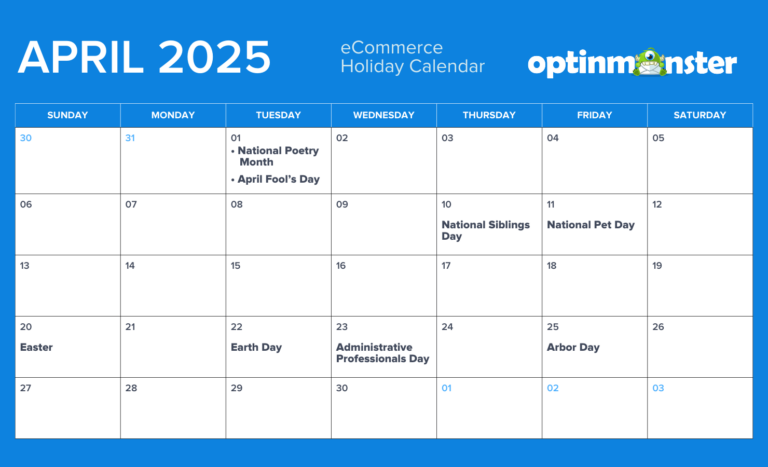 APRIL 2025

eCommerce Holiday Calendar

optinmonster

| SUNDAY | MONDAY | TUESDAY | WEDNESDAY | THURSDAY | FRIDAY | SATURDAY |
|---|---|---|---|---|---|---|
| 30 | 31 | 01 • National Poetry Month • April Fool's Day | 02 | 03 | 04 | 05 |
| 06 | 07 | 08 | 09 | 10 National Siblings Day | 11 National Pet Day | 12 |
| 13 | 14 | 15 | 16 | 17 | 18 | 19 |
| 20 Easter | 21 | 22 Earth Day | 23 Administrative Professionals Day | 24 | 25 Arbor Day | 26 |
| 27 | 28 | 29 | 30 | 01 | 02 | 03 |